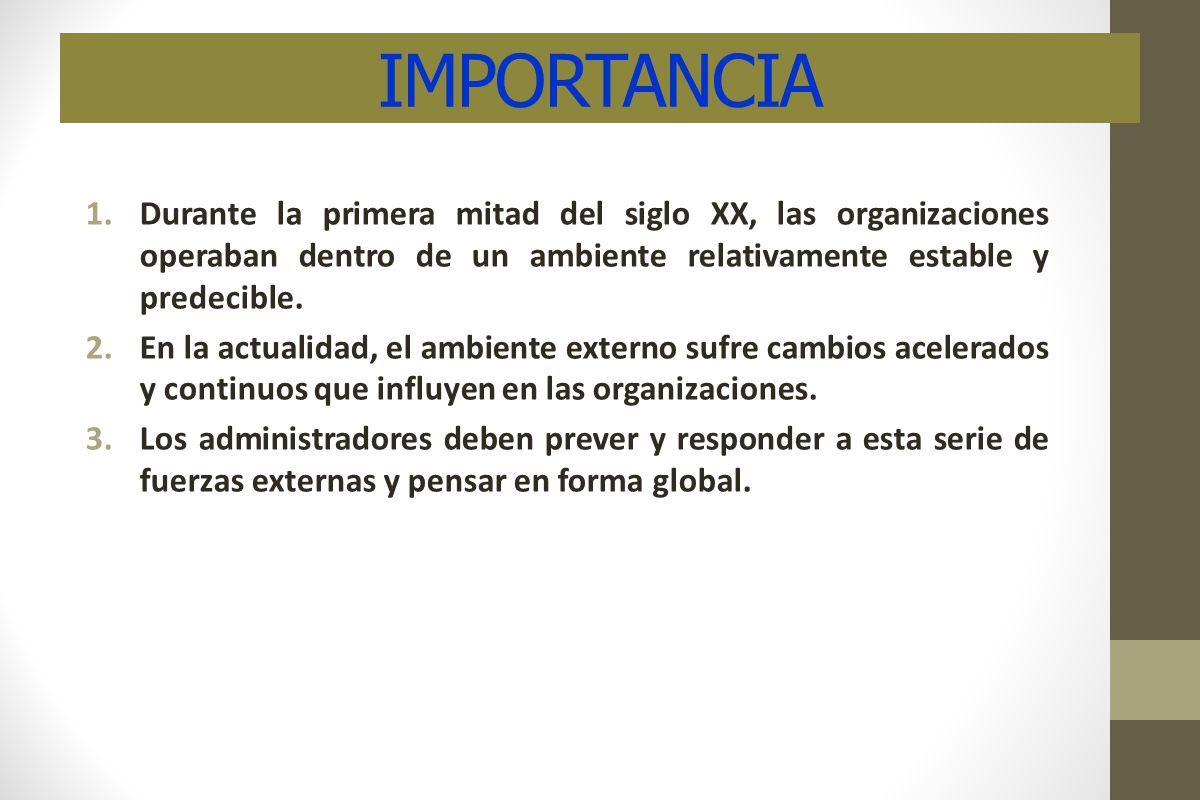 IMPORTANCIA

1. Durante la primera mitad del siglo XX, las organizaciones operaban dentro de un ambiente relativamente estable y predecible.

2. En la actualidad, el ambiente externo sufre cambios acelerados y continuos que influyen en las organizaciones.

3. Los administradores deben prever y responder a esta serie de fuerzas externas y pensar en forma global.